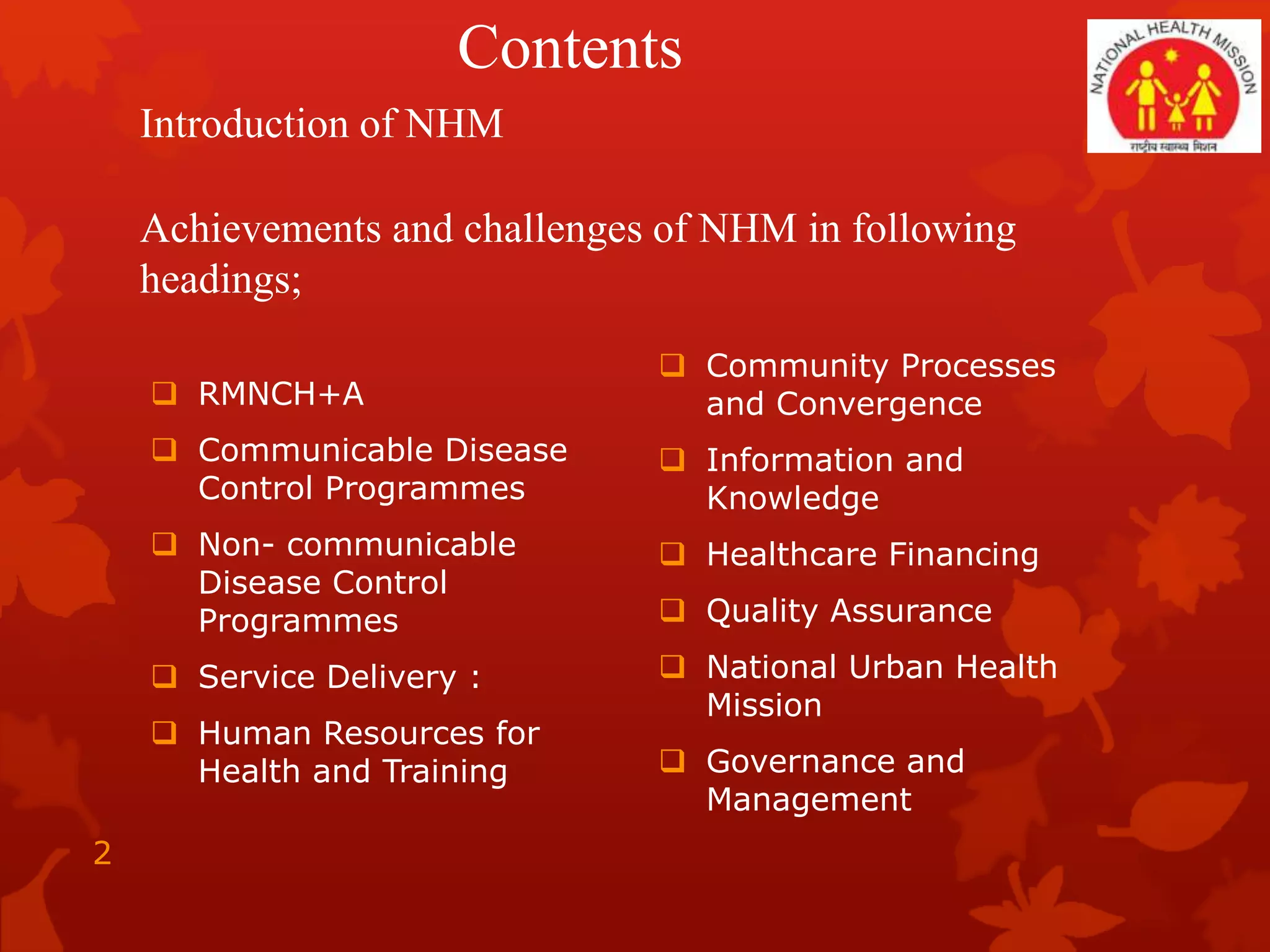 Contents

NATIONAL HEALTH MISSION
राष्ट्रीय स्वास्थ्य मिशन

Introduction of NHM

Achievements and challenges of NHM in following headings;

❑ RMNCH+A
❑ Communicable Disease Control Programmes
❑ Non- communicable Disease Control Programmes
❑ Service Delivery :
❑ Human Resources for Health and Training

❑ Community Processes and Convergence
❑ Information and Knowledge
❑ Healthcare Financing
❑ Quality Assurance
❑ National Urban Health Mission
❑ Governance and Management

2